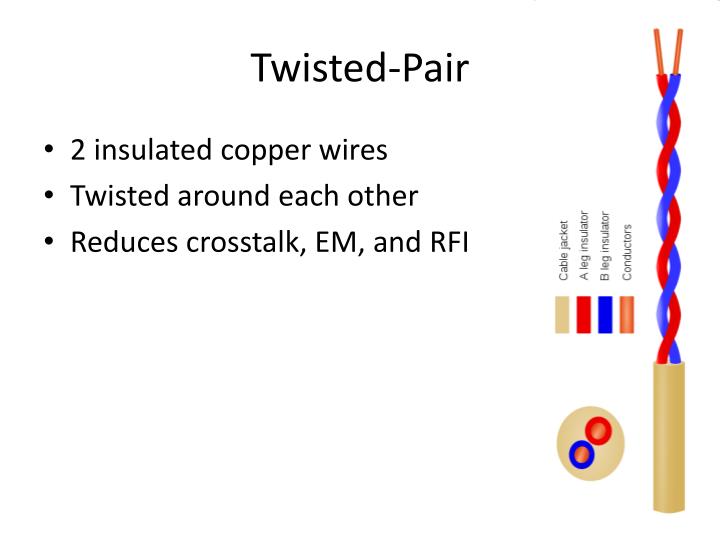 Twisted-Pair

• 2 insulated copper wires
• Twisted around each other
• Reduces crosstalk, EM, and RFI

Cable jacket
A leg insulator
B leg insulator
Conductors